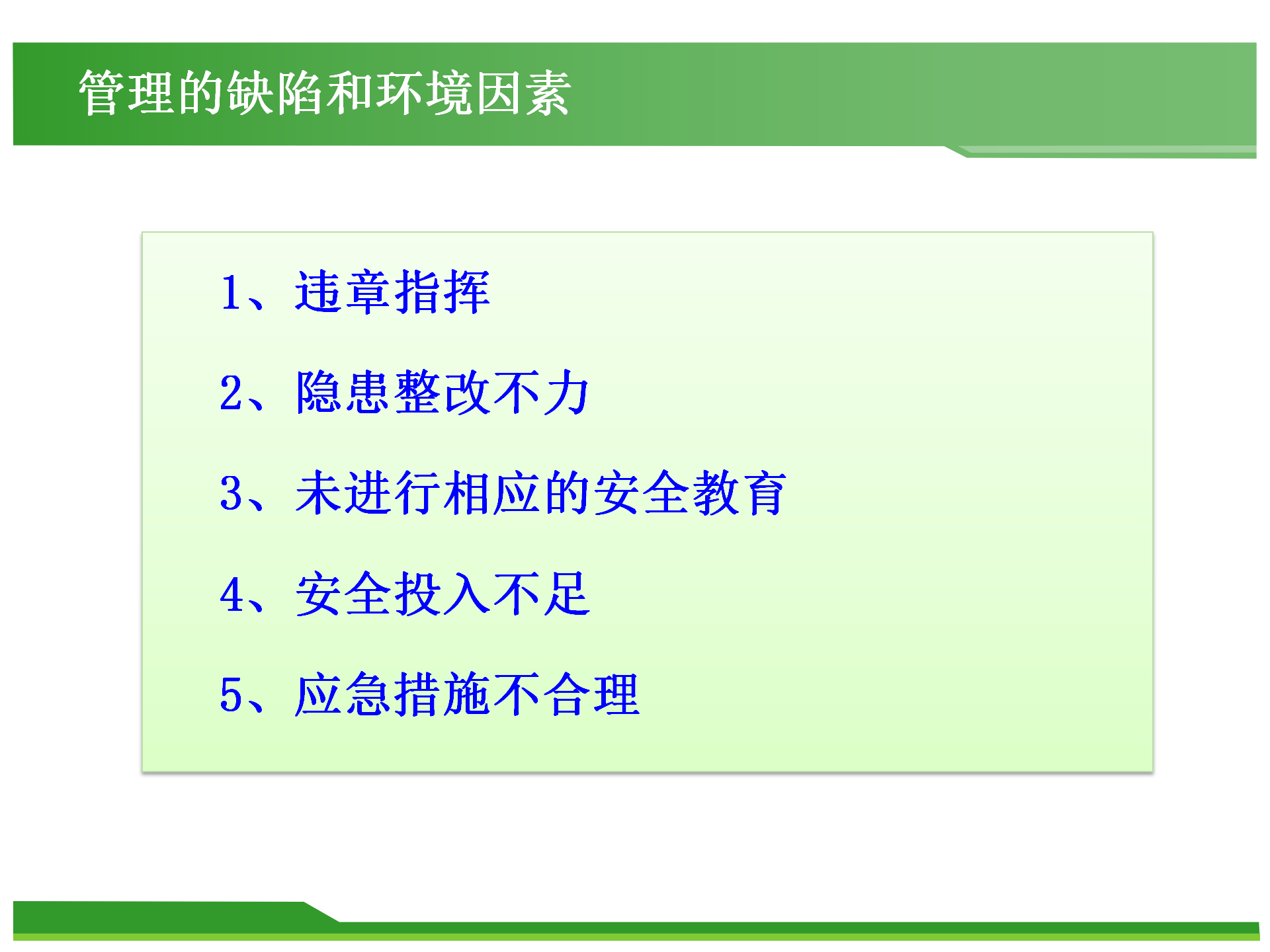 管理的缺陷和环境因素

1、违章指挥

2、隐患整改不力

3、未进行相应的安全教育

4、安全投入不足

5、应急措施不合理